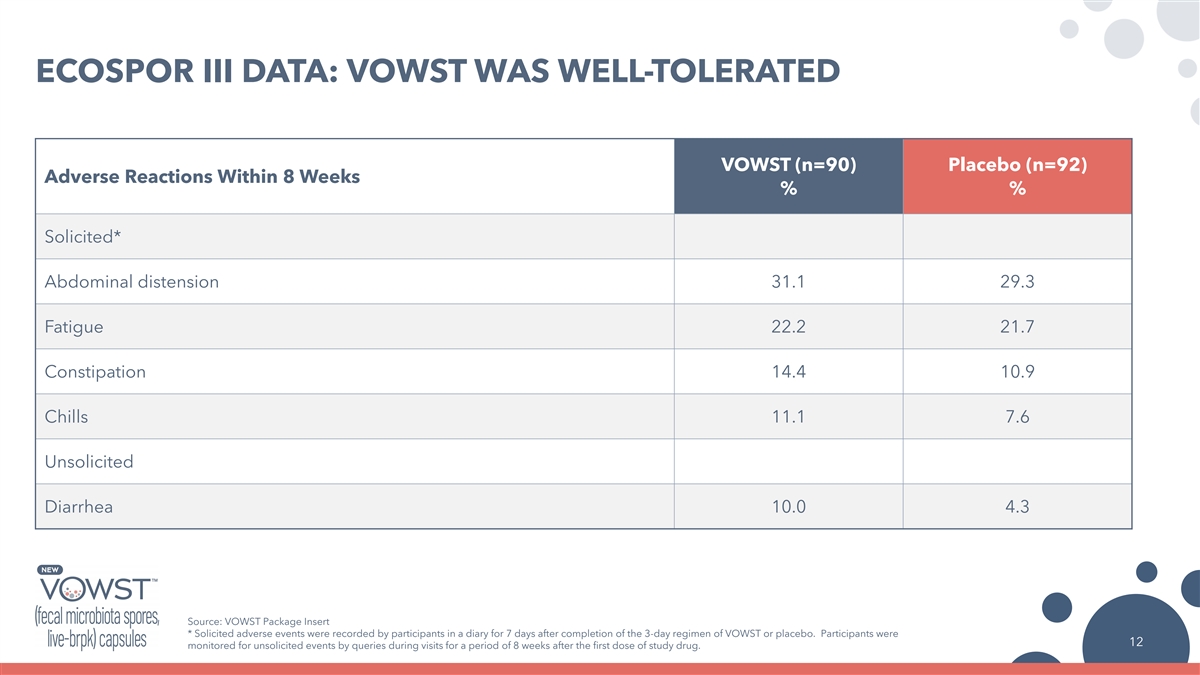 ECOSPOR III DATA: VOWST WAS WELL-TOLERATED

| Adverse Reactions Within 8 Weeks | VOWST (n=90) % | Placebo (n=92) % |
|---|---|---|
| Solicited* | | |
| Abdominal distension | 31.1 | 29.3 |
| Fatigue | 22.2 | 21.7 |
| Constipation | 14.4 | 10.9 |
| Chills | 11.1 | 7.6 |
| Unsolicited | | |
| Diarrhea | 10.0 | 4.3 |

NEW
VOWST™
(fecal microbiota spores, live-brpk) capsules

Source: VOWST Package Insert
* Solicited adverse events were recorded by participants in a diary for 7 days after completion of the 3-day regimen of VOWST or placebo. Participants were monitored for unsolicited events by queries during visits for a period of 8 weeks after the first dose of study drug.

12